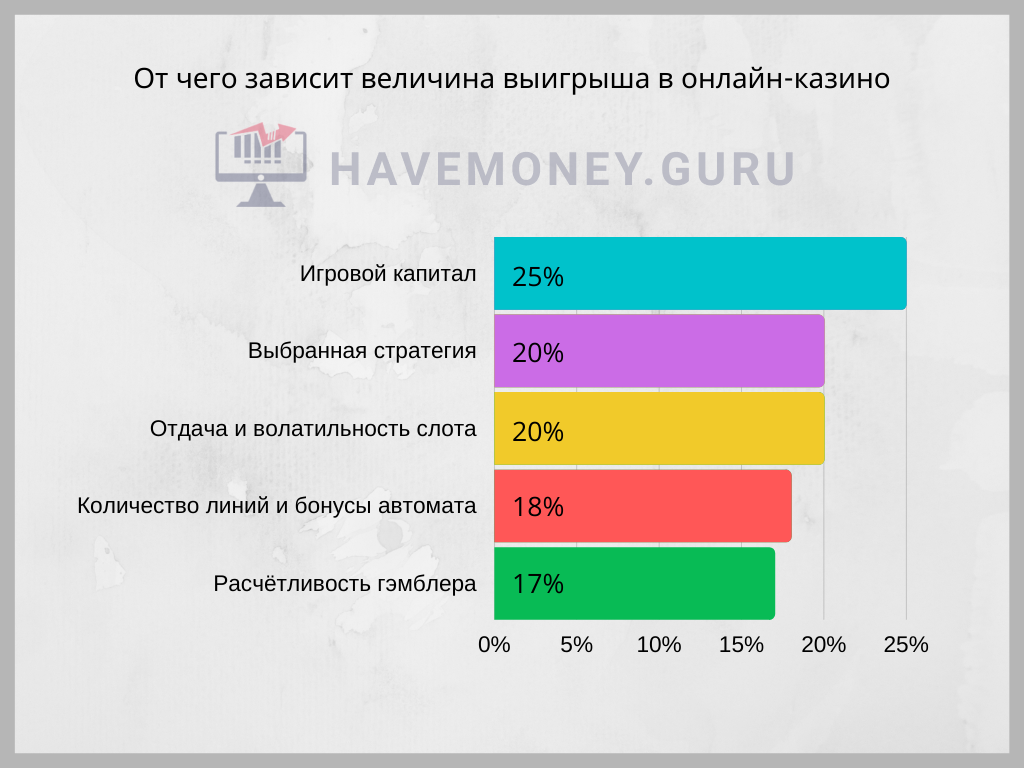 От чего зависит величина выигрыша в онлайн-казино

HAVEMONEY.GURU

Игровой капитал 25%
Выбранная стратегия 20%
Отдача и волатильность слота 20%
Количество линий и бонусы автомата 18%
Расчётливость гэмблера 17%

0% 5% 10% 15% 20% 25%